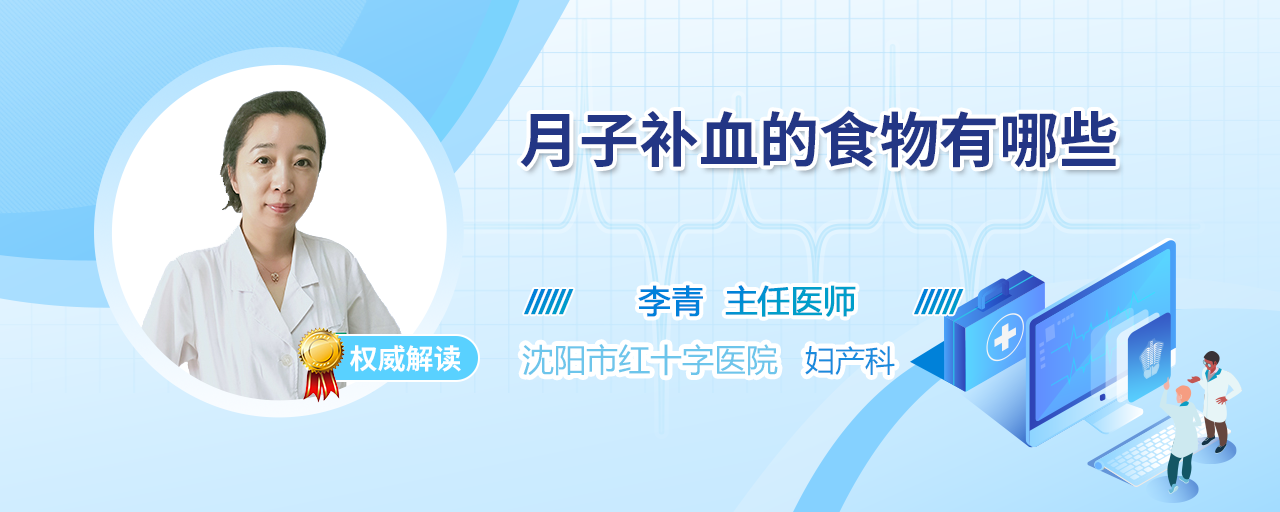 月子补血的食物有哪些

李青 主任医师

沈阳市红十字医院 妇产科

权威解读